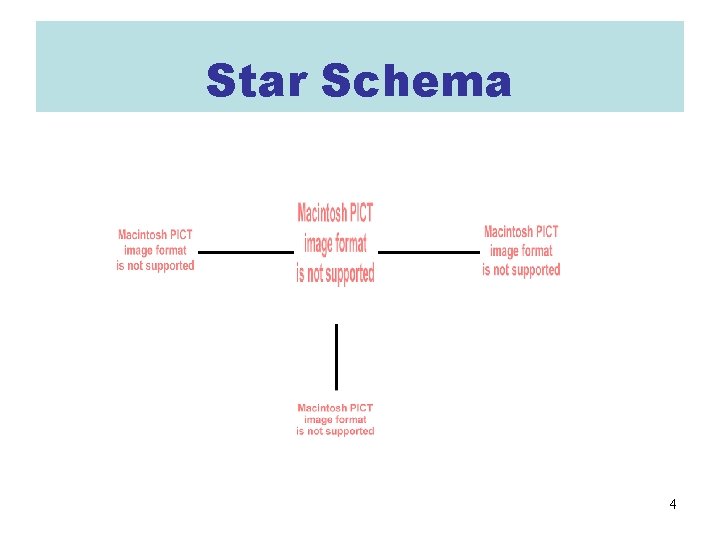 Star Schema

Macintosh PICT image format is not supported

Macintosh PICT image format is not supported

Macintosh PICT image format is not supported

Macintosh PICT image format is not supported

4